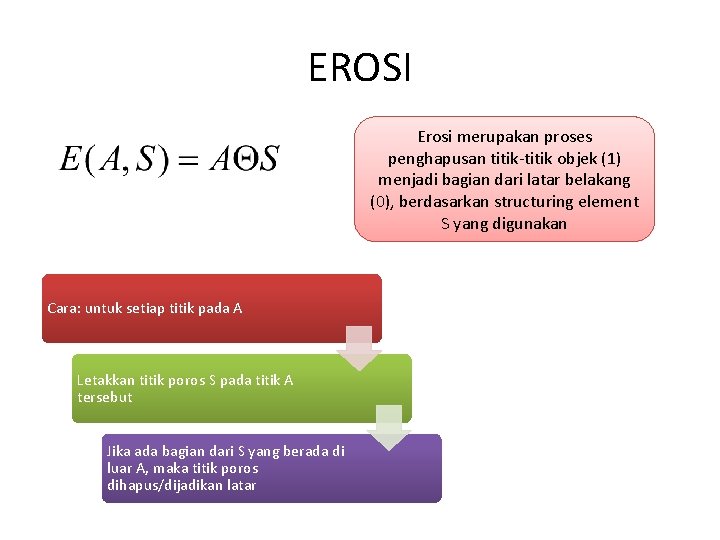 EROSI

$E(A,S) = A\Theta S$

Erosi merupakan proses penghapusan titik-titik objek (1) menjadi bagian dari latar belakang (0), berdasarkan structuring element S yang digunakan

Cara: untuk setiap titik pada A

Letakkan titik poros S pada titik A tersebut

Jika ada bagian dari S yang berada di luar A, maka titik poros dihapus/dijadikan latar